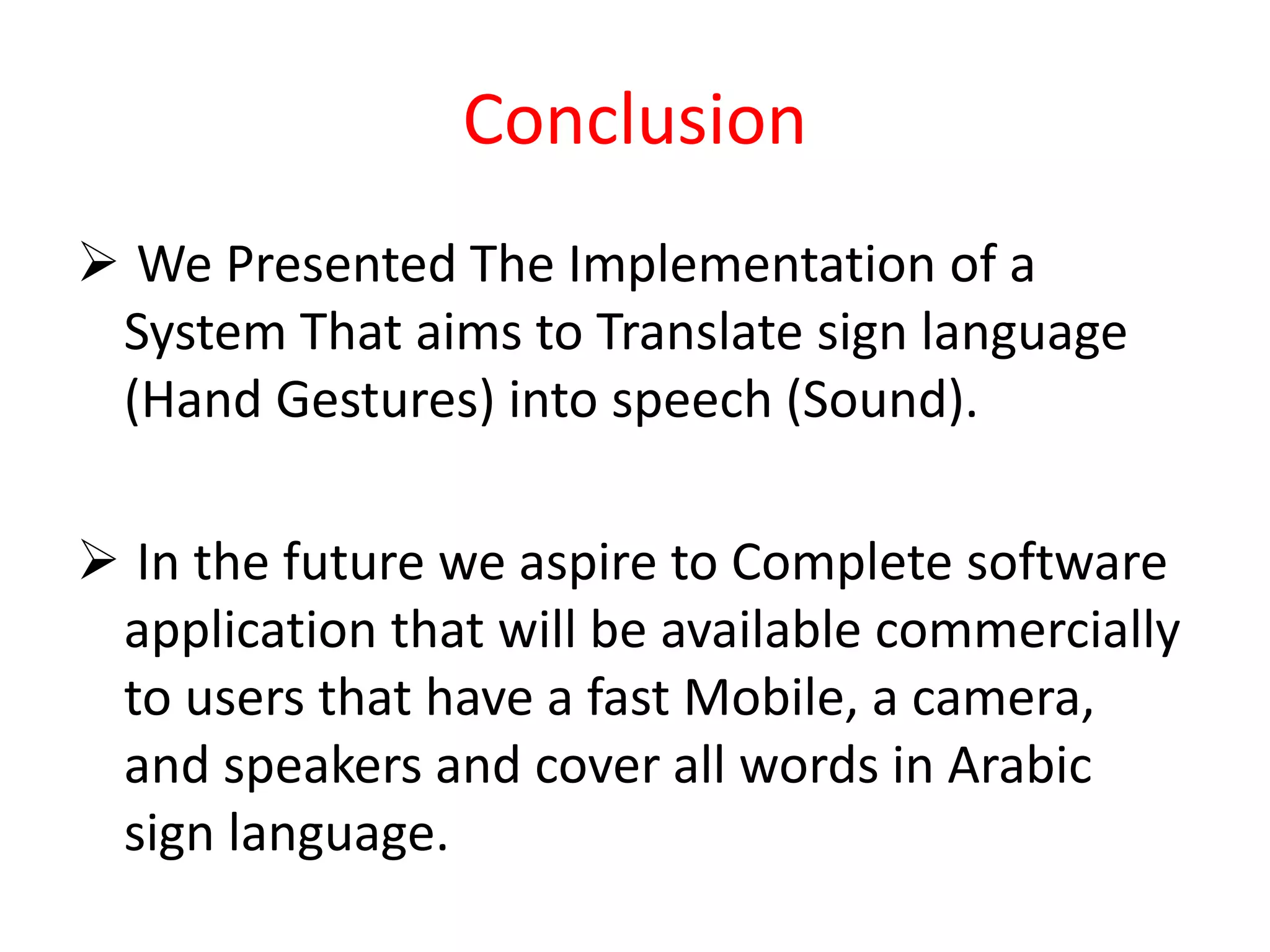 Conclusion

➢ We Presented The Implementation of a System That aims to Translate sign language (Hand Gestures) into speech (Sound).

➢ In the future we aspire to Complete software application that will be available commercially to users that have a fast Mobile, a camera, and speakers and cover all words in Arabic sign language.